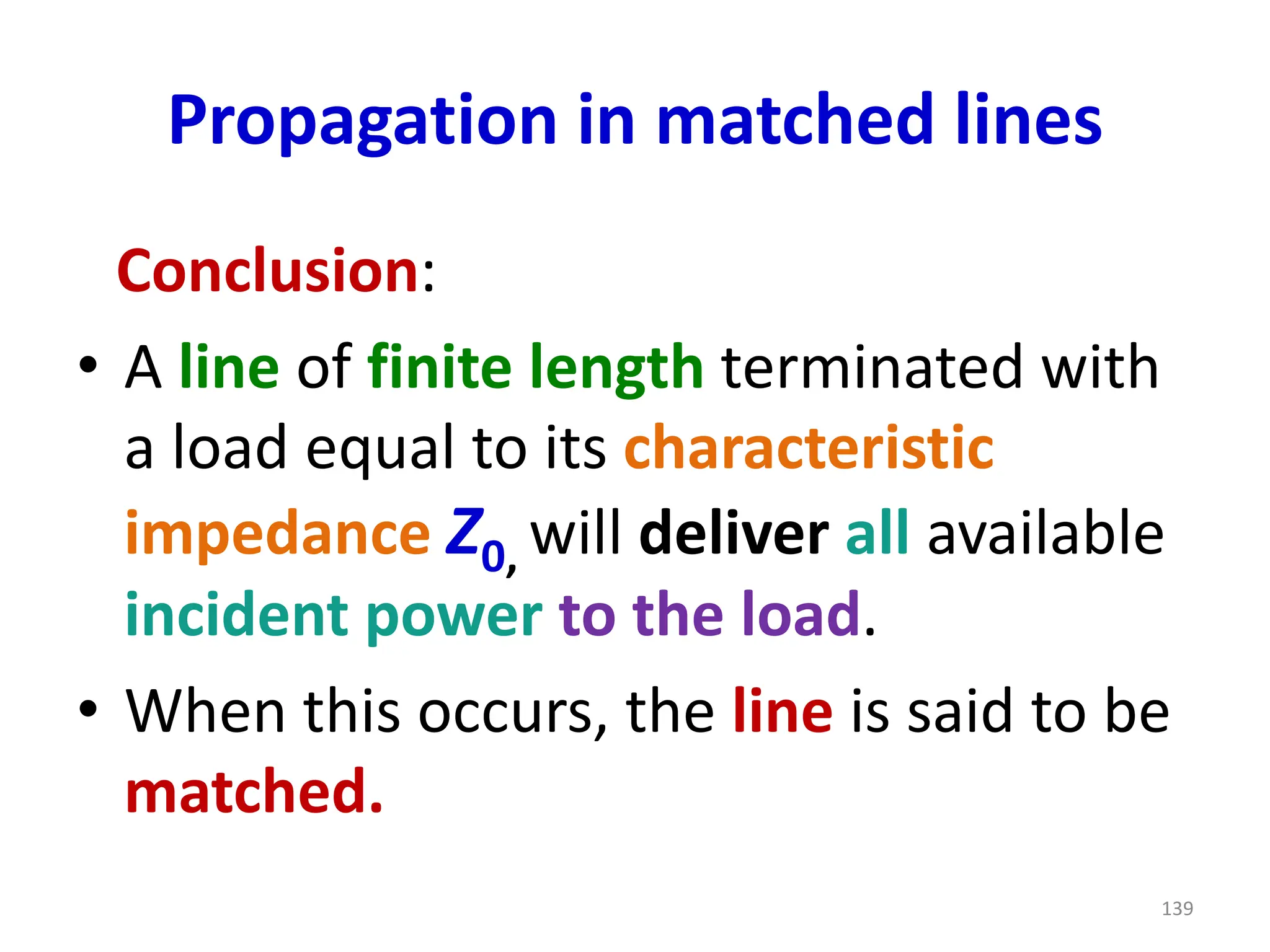 Propagation in matched lines

Conclusion:

• A line of finite length terminated with a load equal to its characteristic impedance $Z_0$, will deliver all available incident power to the load.

• When this occurs, the line is said to be matched.

139